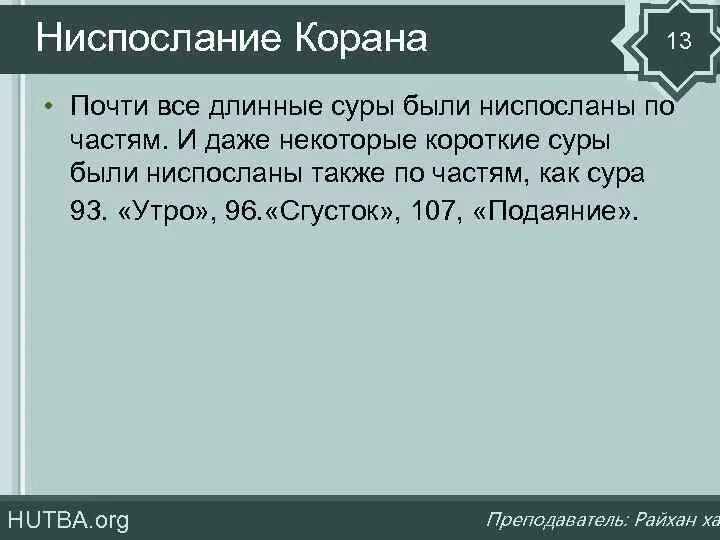 Ниспослание Корана

13

• Почти все длинные суры были ниспосланы по частям. И даже некоторые короткие суры были ниспосланы также по частям, как сура 93. «Утро», 96.«Сгусток», 107, «Подаяние».

HUTBA.org

Преподаватель: Райхан ха